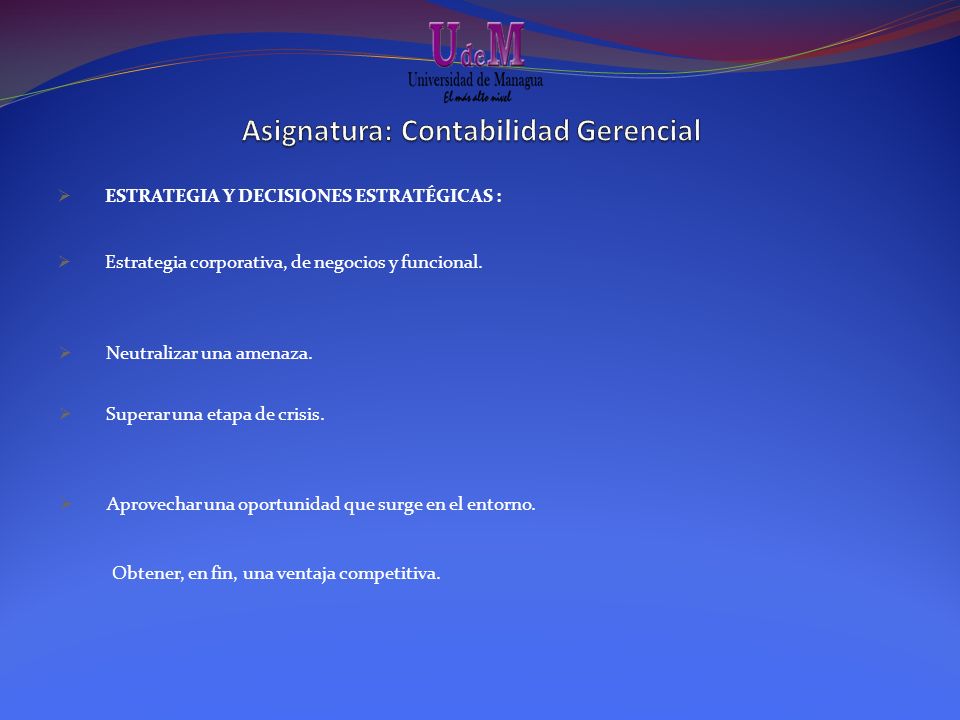 UdeM
Universidad de Managua
El más alto nivel

Asignatura: Contabilidad Gerencial

ESTRATEGIA Y DECISIONES ESTRATÉGICAS :

Estrategia corporativa, de negocios y funcional.

Neutralizar una amenaza.

Superar una etapa de crisis.

Aprovechar una oportunidad que surge en el entorno.

Obtener, en fin, una ventaja competitiva.